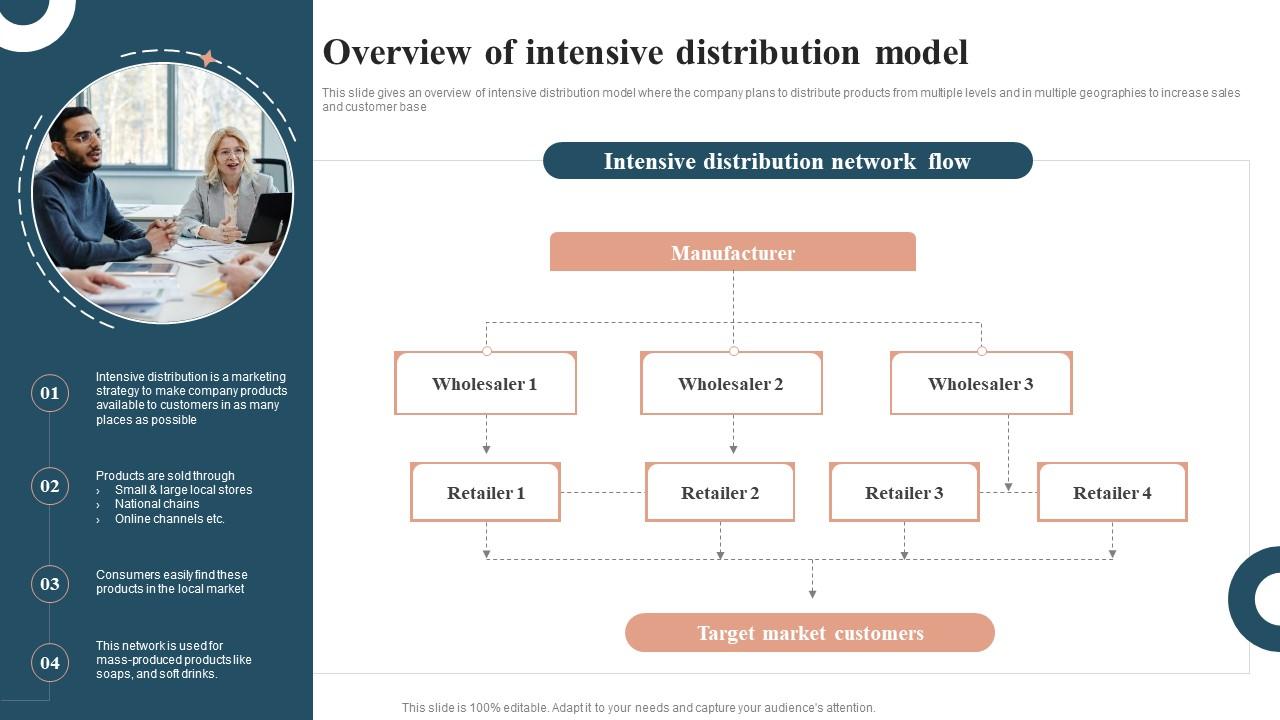 Overview of intensive distribution model

This slide gives an overview of intensive distribution model where the company plans to distribute products from multiple levels and in multiple geographies to increase sales and customer base

01
Intensive distribution is a marketing strategy to make company products available to customers in as many places as possible

02
Products are sold through
› Small & large local stores
› National chains
› Online channels etc.

03
Consumers easily find these products in the local market

04
This network is used for mass-produced products like soaps, and soft drinks.

Intensive distribution network flow

Manufacturer

Wholesaler 1

Wholesaler 2

Wholesaler 3

Retailer 1

Retailer 2

Retailer 3

Retailer 4

Target market customers

This slide is 100% editable. Adapt it to your needs and capture your audience's attention.